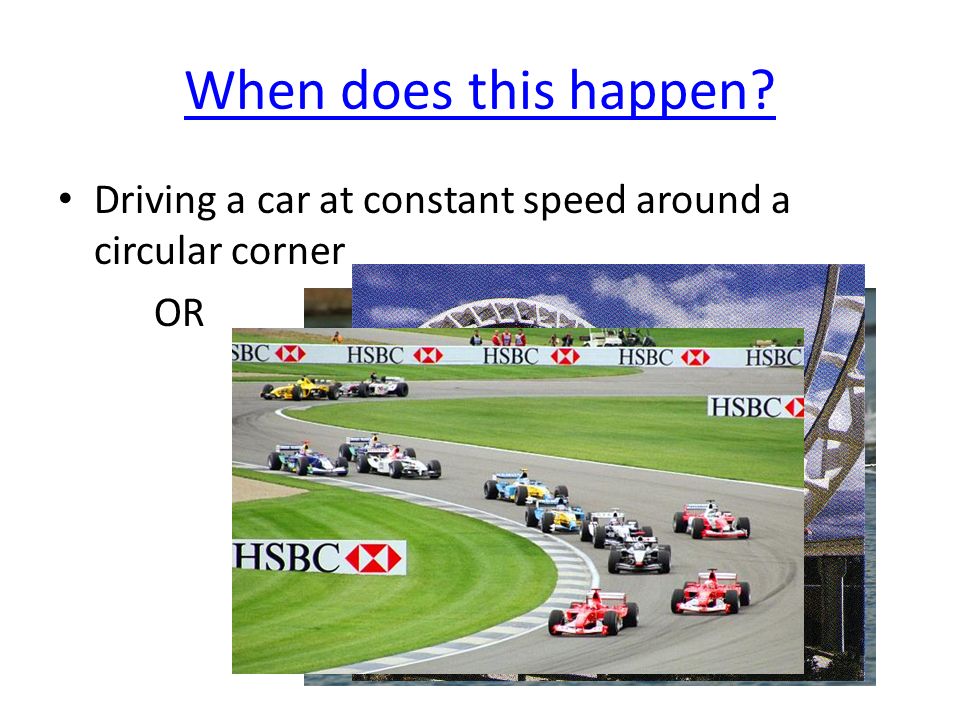 When does this happen?

• Driving a car at constant speed around a circular corner

OR

SBC HSBC HSBC HSBC HSBC

HSBC

HSBC